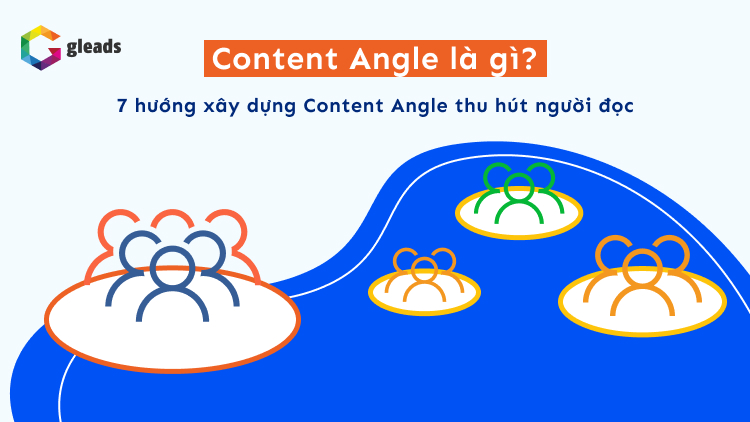 gleads

Content Angle là gì?

7 hướng xây dựng Content Angle thu hút người đọc